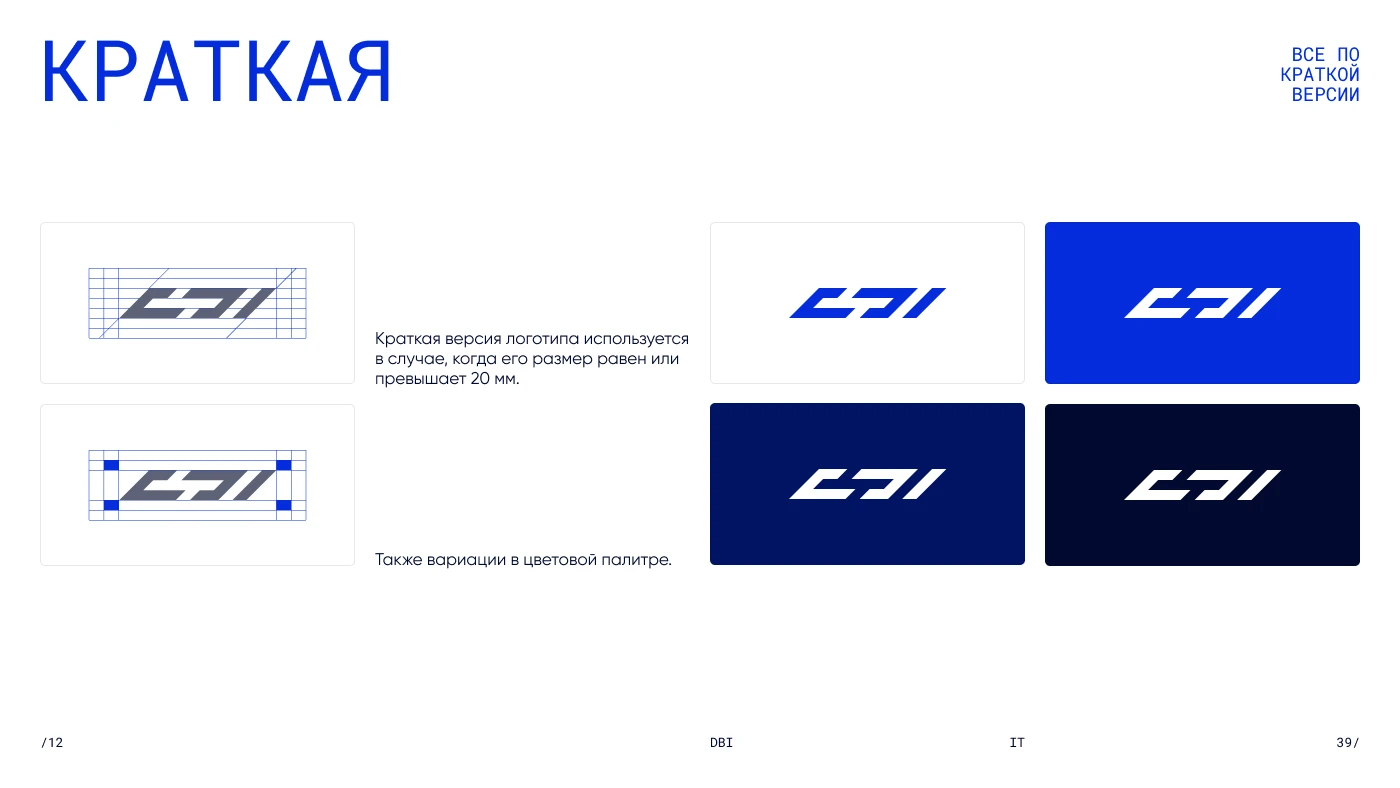 КРАТКАЯ

ВСЕ ПО КРАТКОЙ ВЕРСИИ

Краткая версия логотипа используется в случае, когда его размер равен или превышает 20 мм.

Также вариации в цветовой палитре.

/12

DBI

IT

39/